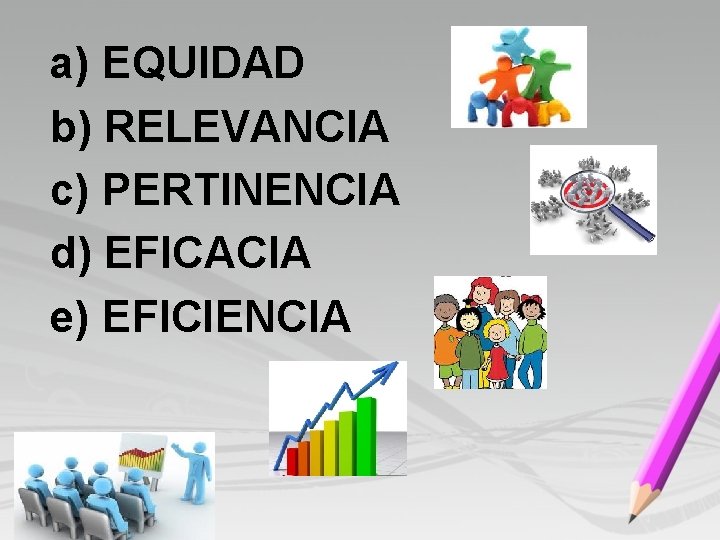 a) EQUIDAD
b) RELEVANCIA
c) PERTINENCIA
d) EFICACIA
e) EFICIENCIA